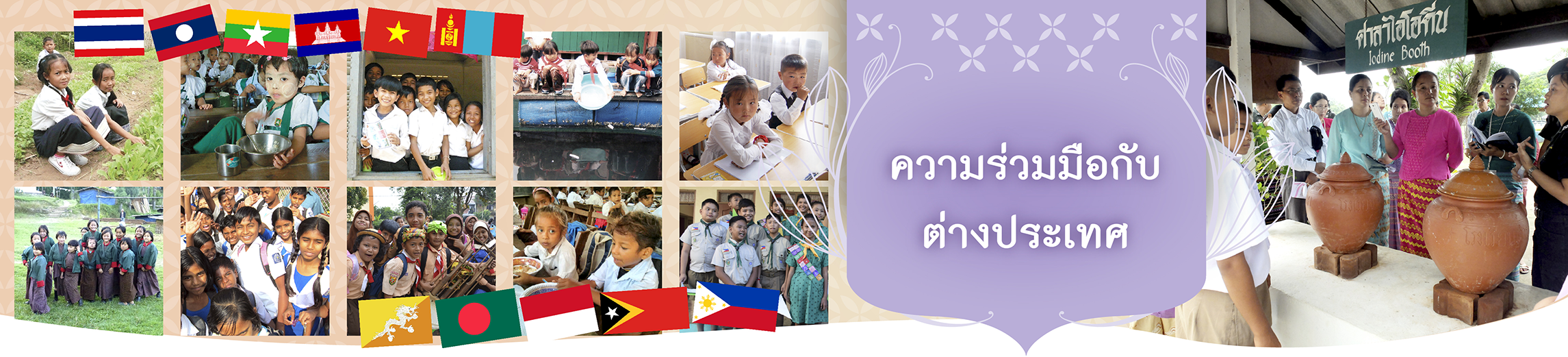 ความร่วมมือกับ
ต่างประเทศ

ศาลาไอโอดีน
Iodine Booth